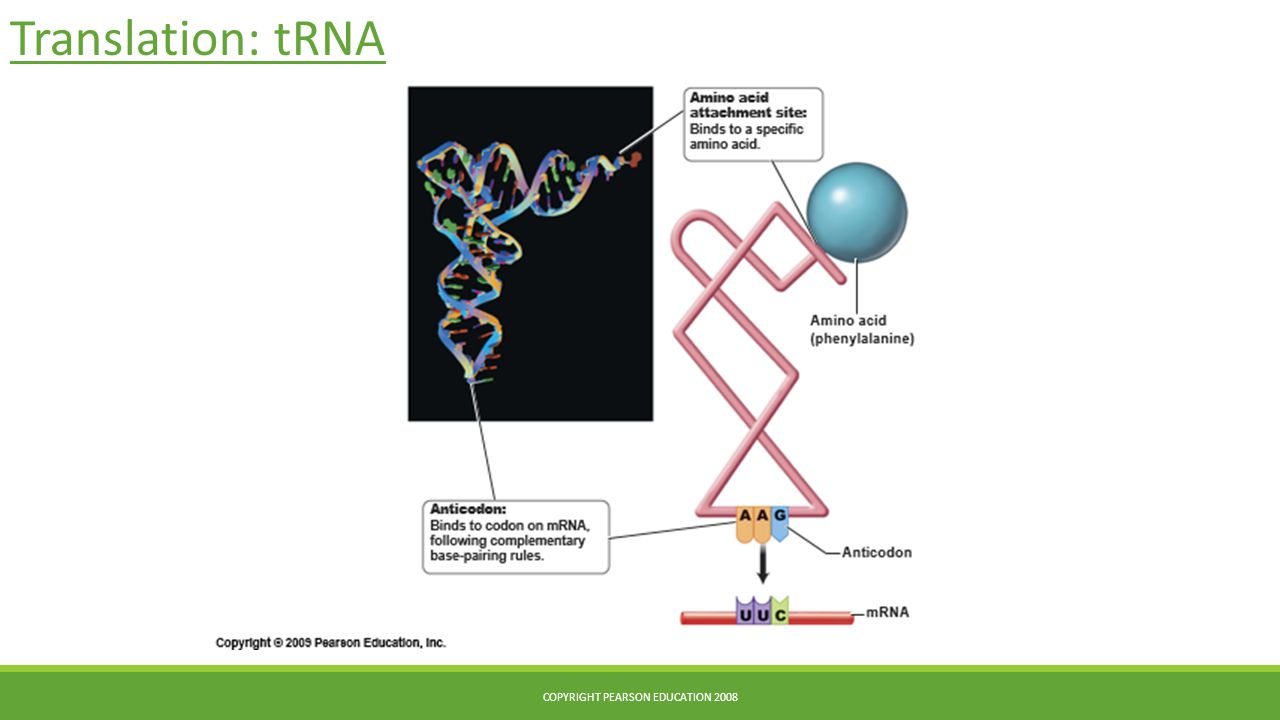 Translation: tRNA

Amino acid attachment site: Binds to a specific amino acid.

Amino acid (phenylalanine)

Anticodon: Binds to codon on mRNA, following complementary base-pairing rules.

A A G

Anticodon

U U C

mRNA

Copyright © 2009 Pearson Education, Inc.

COPYRIGHT PEARSON EDUCATION 2008